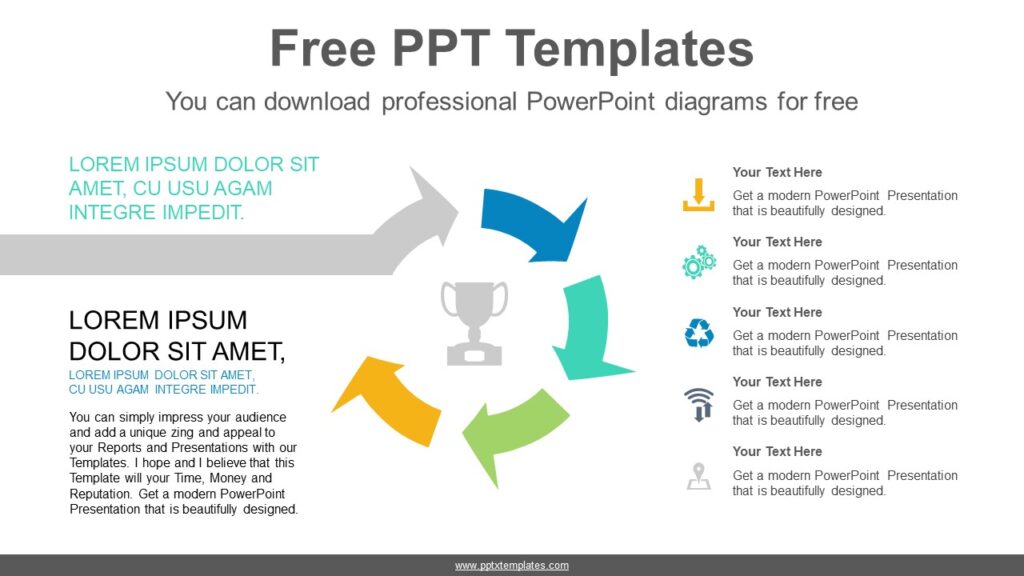 Free PPT Templates

You can download professional PowerPoint diagrams for free

LOREM IPSUM DOLOR SIT AMET, CU USU AGAM INTEGRE IMPEDIT.

LOREM IPSUM DOLOR SIT AMET,

LOREM IPSUM DOLOR SIT AMET, CU USU AGAM INTEGRE IMPEDIT.

You can simply impress your audience and add a unique zing and appeal to your Reports and Presentations with our Templates. I hope and I believe that this Template will your Time, Money and Reputation. Get a modern PowerPoint Presentation that is beautifully designed.

Your Text Here

Get a modern PowerPoint Presentation that is beautifully designed.

Your Text Here

Get a modern PowerPoint Presentation that is beautifully designed.

Your Text Here

Get a modern PowerPoint Presentation that is beautifully designed.

Your Text Here

Get a modern PowerPoint Presentation that is beautifully designed.

Your Text Here

Get a modern PowerPoint Presentation that is beautifully designed.

www.pptxtemplates.com